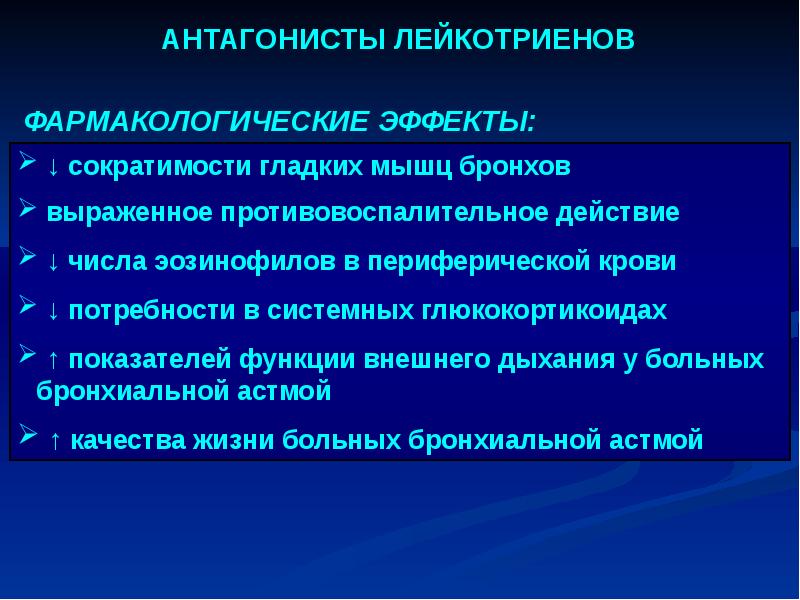 АНТАГОНИСТЫ ЛЕЙКОТРИЕНОВ

ФАРМАКОЛОГИЧЕСКИЕ ЭФФЕКТЫ:

➢ ↓ сократимости гладких мышц бронхов

➢ выраженное противовоспалительное действие

➢ ↓ числа эозинофилов в периферической крови

➢ ↓ потребности в системных глюкокортикоидах

➢ ↑ показателей функции внешнего дыхания у больных бронхиальной астмой

➢ ↑ качества жизни больных бронхиальной астмой